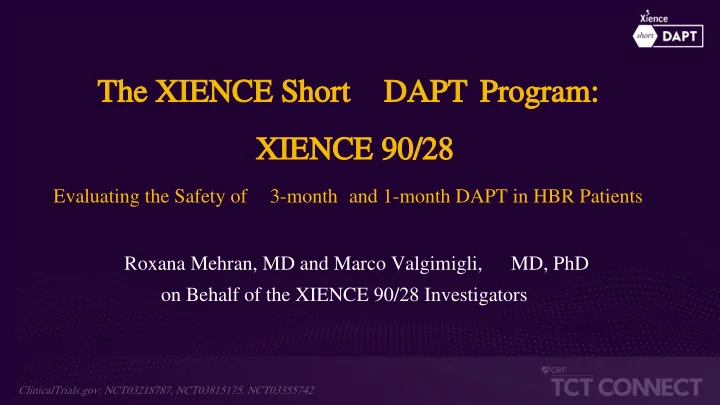 Xience short DAPT

The XIENCE Short DAPT Program:

XIENCE 90/28

Evaluating the Safety of 3-month and 1-month DAPT in HBR Patients

Roxana Mehran, MD and Marco Valgimigli, MD, PhD
on Behalf of the XIENCE 90/28 Investigators

ClinicalTrials.gov: NCT03218787, NCT03815175, NCT03355742

CRF
TCT CONNECT